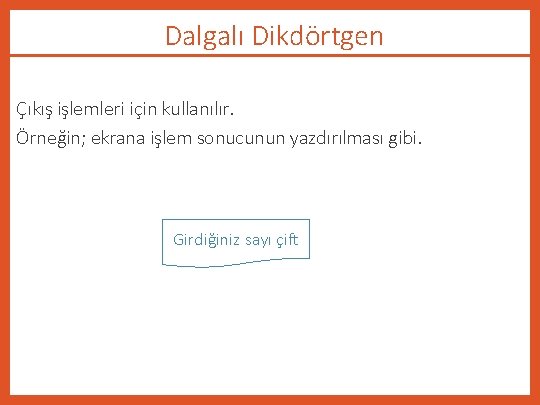 Dalgalı Dikdörtgen

Çıkış işlemleri için kullanılır.

Örneğin; ekrana işlem sonucunun yazdırılması gibi.

Girdiğiniz sayı çift